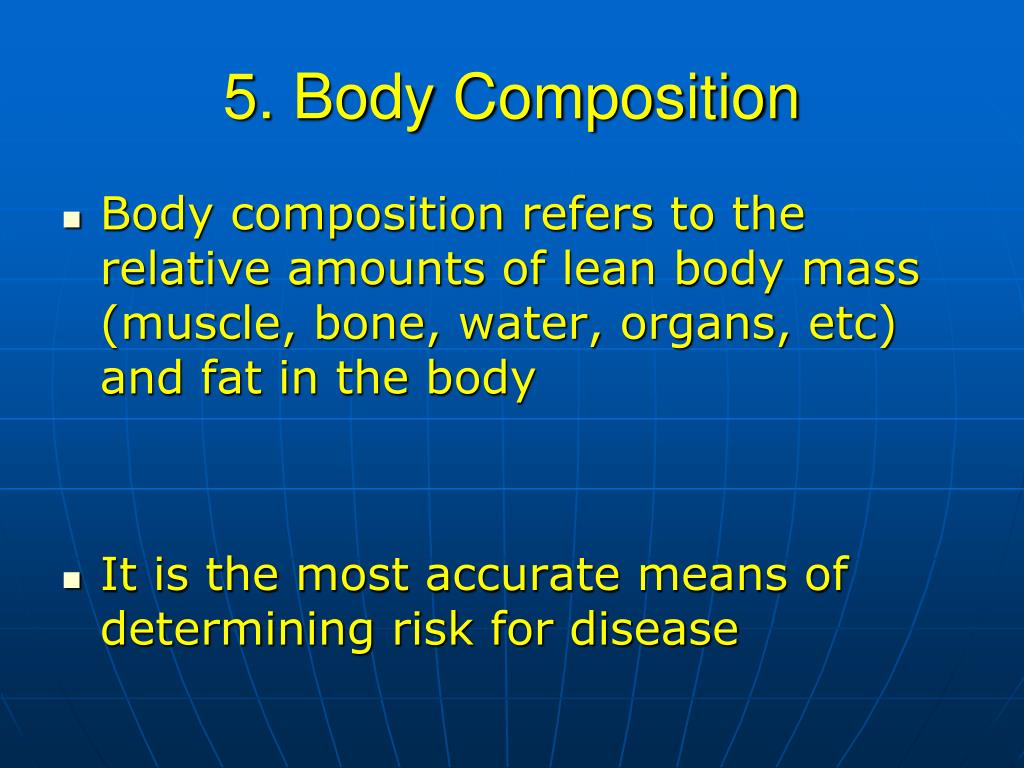 5. Body Composition

- Body composition refers to the relative amounts of lean body mass (muscle, bone, water, organs, etc) and fat in the body

- It is the most accurate means of determining risk for disease